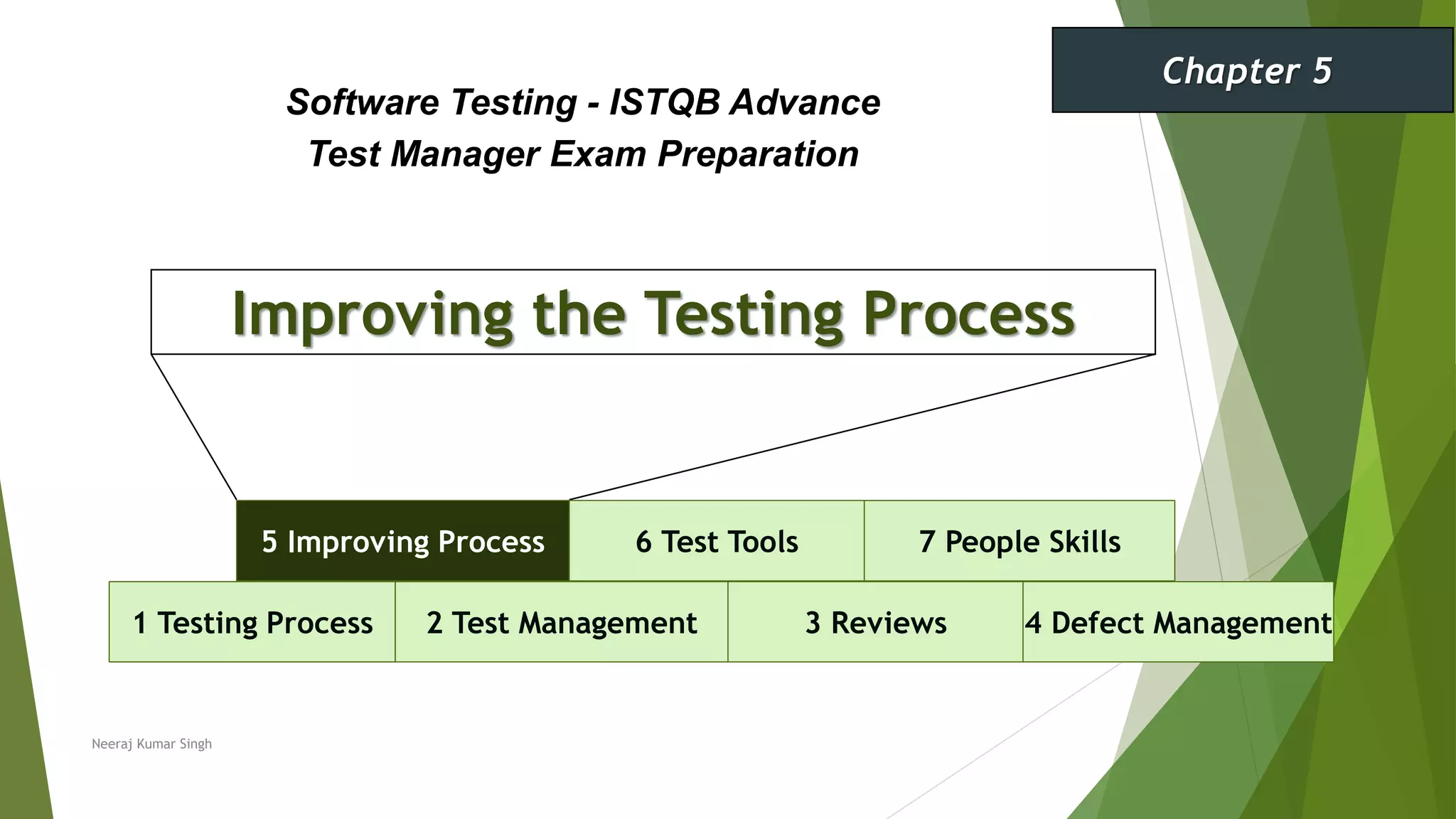 Chapter 5

Software Testing - ISTQB Advance Test Manager Exam Preparation

Improving the Testing Process

5 Improving Process

6 Test Tools

7 People Skills

1 Testing Process

2 Test Management

3 Reviews

4 Defect Management

Neeraj Kumar Singh